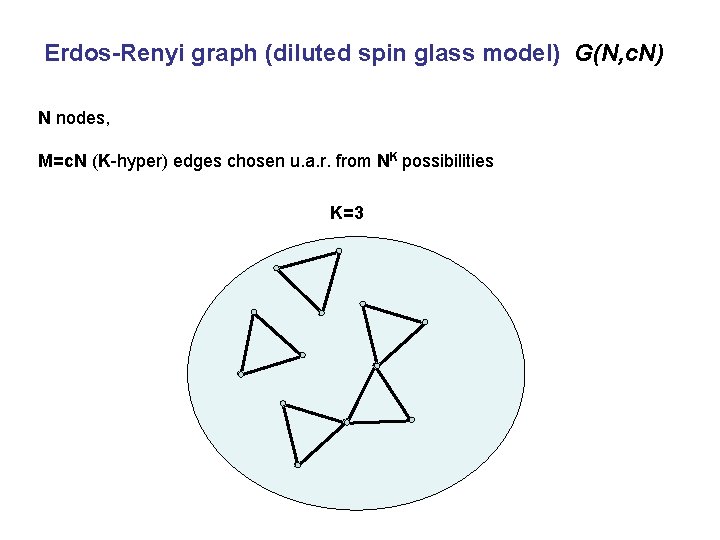 Erdos-Renyi graph (diluted spin glass model) $G(N,cN)$

N nodes,

M=cN (K-hyper) edges chosen u.a.r. from $N^K$ possibilities

K=3